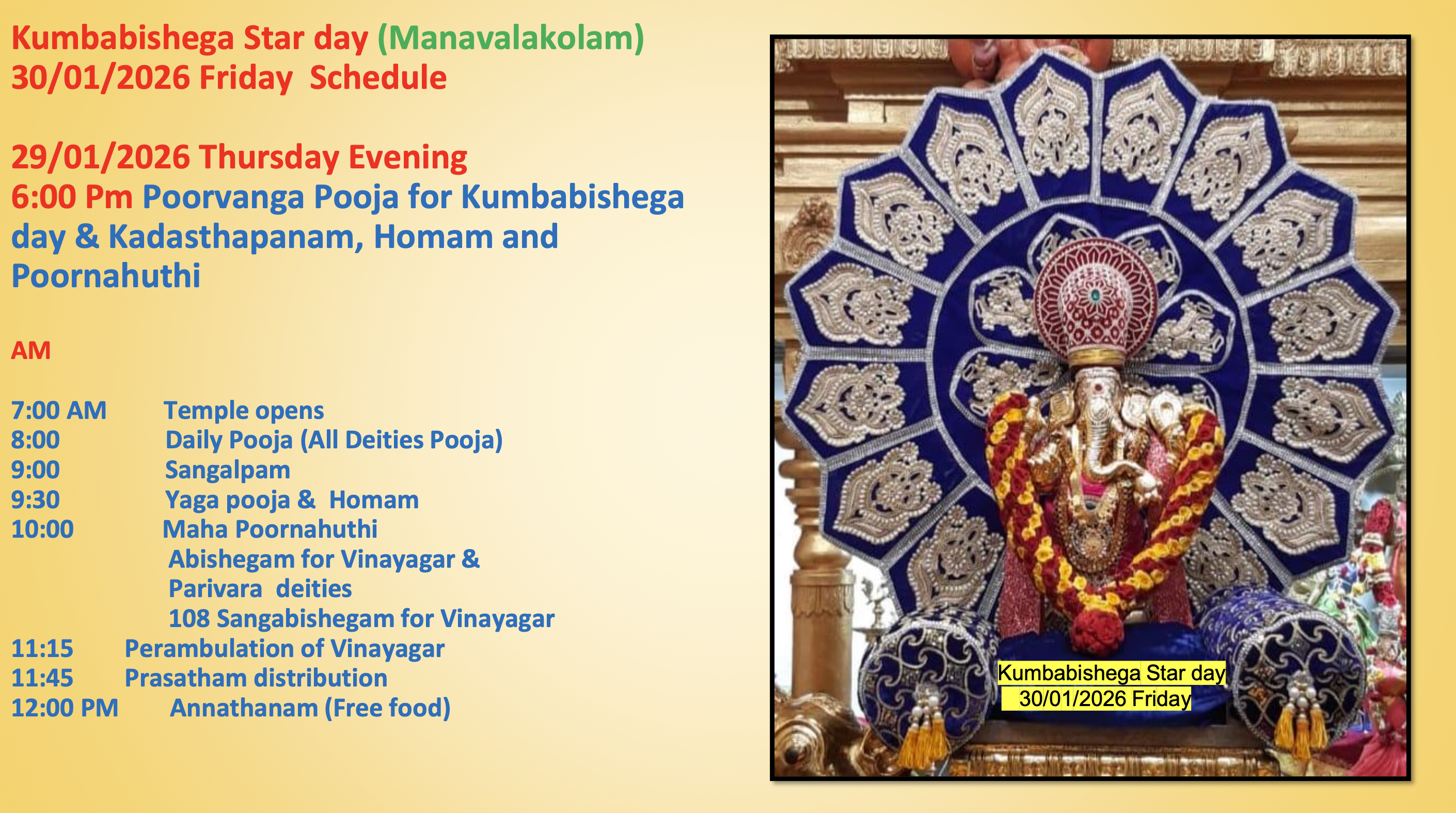 Kumbabishega Star day (Manavalakolam)
30/01/2026 Friday Schedule

29/01/2026 Thursday Evening
6:00 Pm Poorvanga Pooja for Kumbabishega day & Kadasthapanam, Homam and Poornahuthi

AM

7:00 AM Temple opens
8:00 Daily Pooja (All Deities Pooja)
9:00 Sangalpam
9:30 Yaga pooja & Homam
10:00 Maha Poornahuthi
Abishegam for Vinayagar & Parivara deities
108 Sangabishegam for Vinayagar
11:15 Perambulation of Vinayagar
11:45 Prasatham distribution
12:00 PM Annathanam (Free food)

Kumbabishega Star day
30/01/2026 Friday